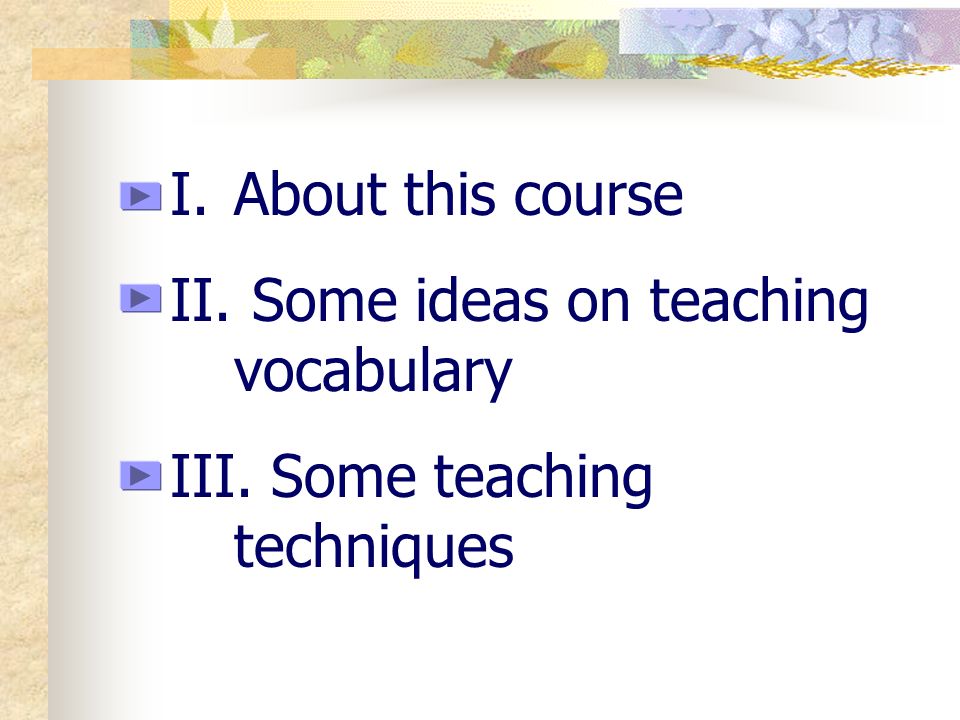 I. About this course

II. Some ideas on teaching vocabulary

III. Some teaching techniques